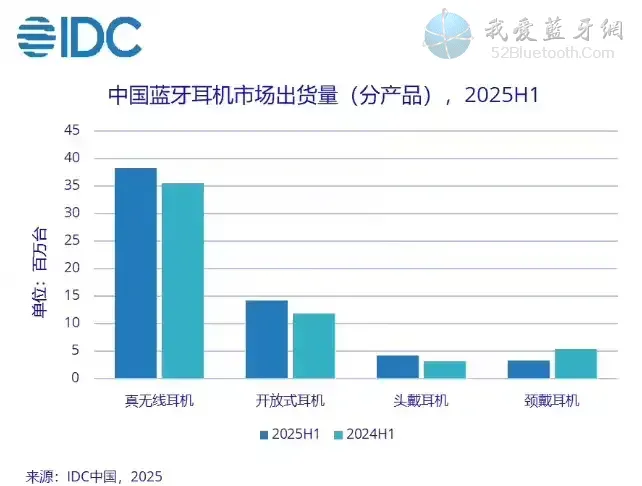 IDC

我爱蓝牙网
52Bluetooth.Com

中国蓝牙耳机市场出货量（分产品），2025H1

单位：百万台

45
40
35
30
25
20
15
10
5
0

真无线耳机
开放式耳机
头戴耳机
颈戴耳机

2025H1
2024H1

来源：IDC中国，2025